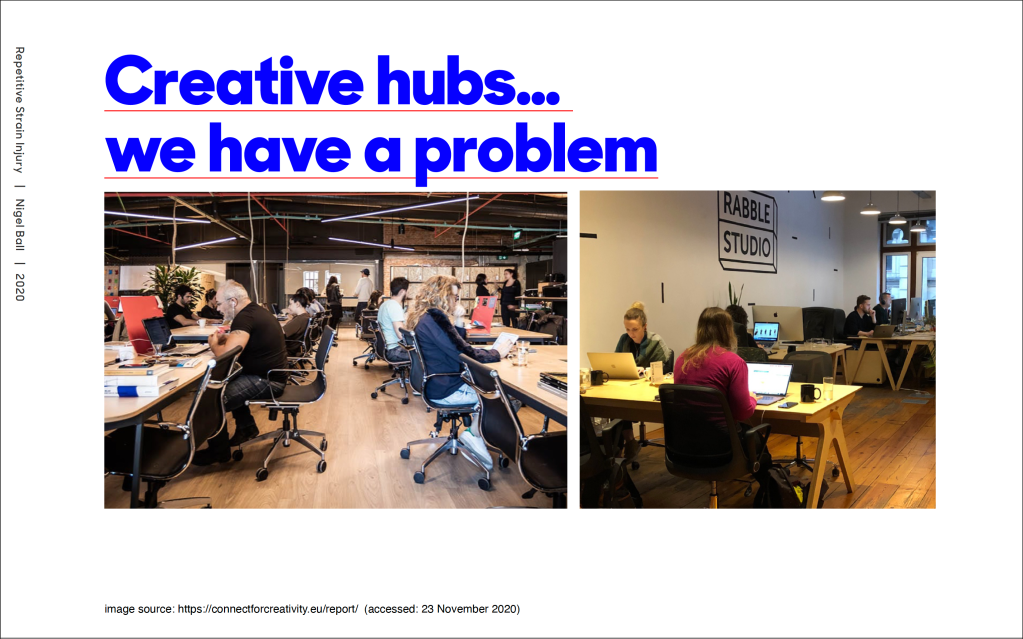 Repetitive Strain Injury | Nigel Ball | 2020

Creative hubs... we have a problem

RABBLE STUDIO

image source: https://connectforcreativity.eu/report/ (accessed: 23 November 2020)